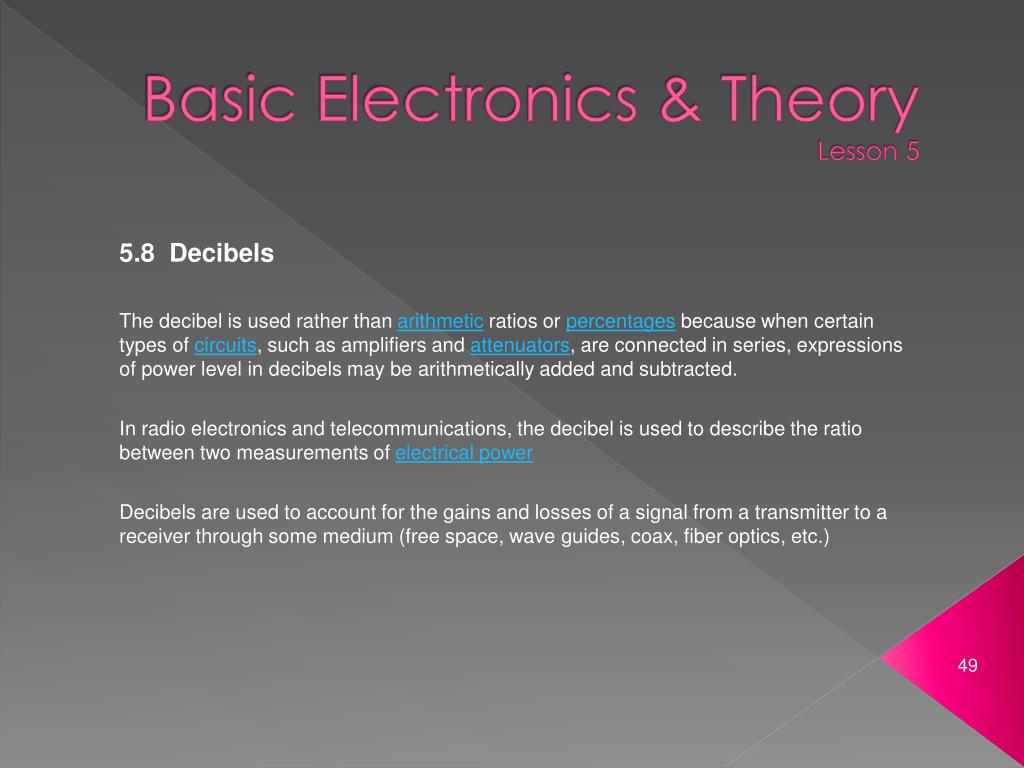 Basic Electronics & Theory
Lesson 5

5.8 Decibels

The decibel is used rather than arithmetic ratios or percentages because when certain types of circuits, such as amplifiers and attenuators, are connected in series, expressions of power level in decibels may be arithmetically added and subtracted.

In radio electronics and telecommunications, the decibel is used to describe the ratio between two measurements of electrical power

Decibels are used to account for the gains and losses of a signal from a transmitter to a receiver through some medium (free space, wave guides, coax, fiber optics, etc.)

49